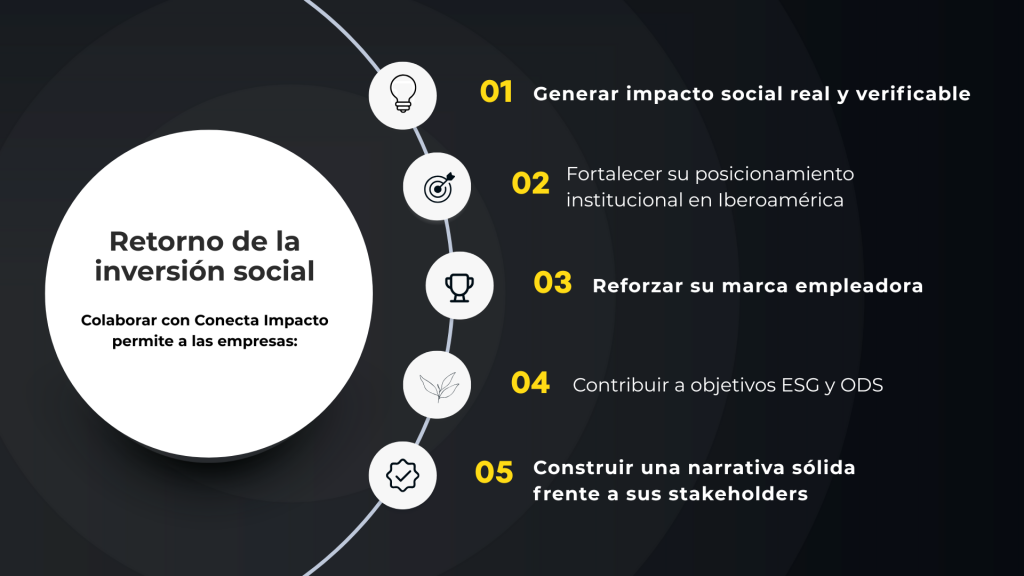 Retorno de la inversión social

Colaborar con Conecta Impacto permite a las empresas:

01 Generar impacto social real y verificable

02 Fortalecer su posicionamiento institucional en Iberoamérica

03 Reforzar su marca empleadora

04 Contribuir a objetivos ESG y ODS

05 Construir una narrativa sólida frente a sus stakeholders